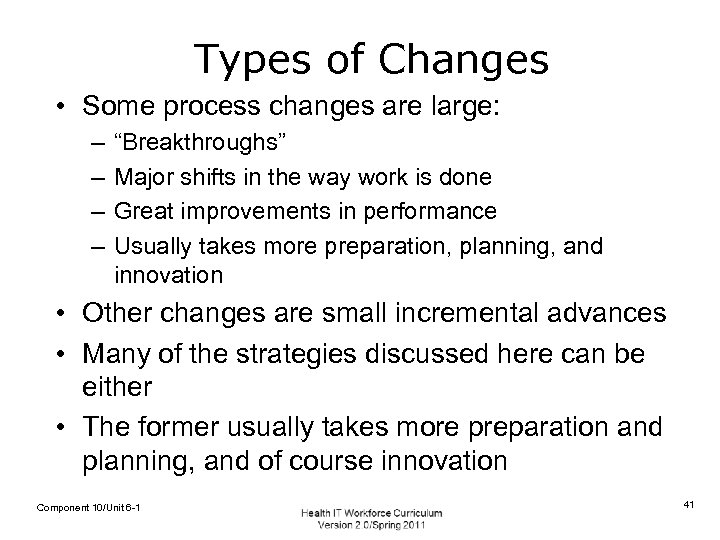 Types of Changes

• Some process changes are large:
  – “Breakthroughs”
  – Major shifts in the way work is done
  – Great improvements in performance
  – Usually takes more preparation, planning, and innovation
• Other changes are small incremental advances
• Many of the strategies discussed here can be either
• The former usually takes more preparation and planning, and of course innovation

Component 10/Unit 6-1

Health IT Workforce Curriculum
Version 2.0/Spring 2011

41